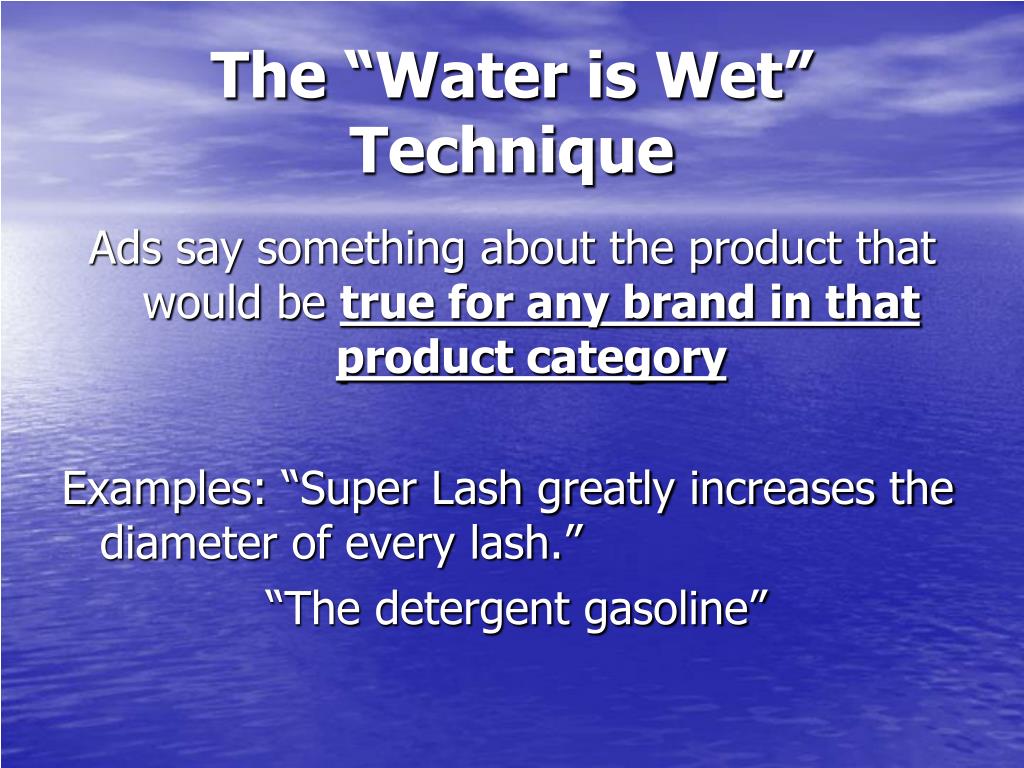 The “Water is Wet” Technique

Ads say something about the product that would be true for any brand in that product category

Examples: “Super Lash greatly increases the diameter of every lash.”

“The detergent gasoline”